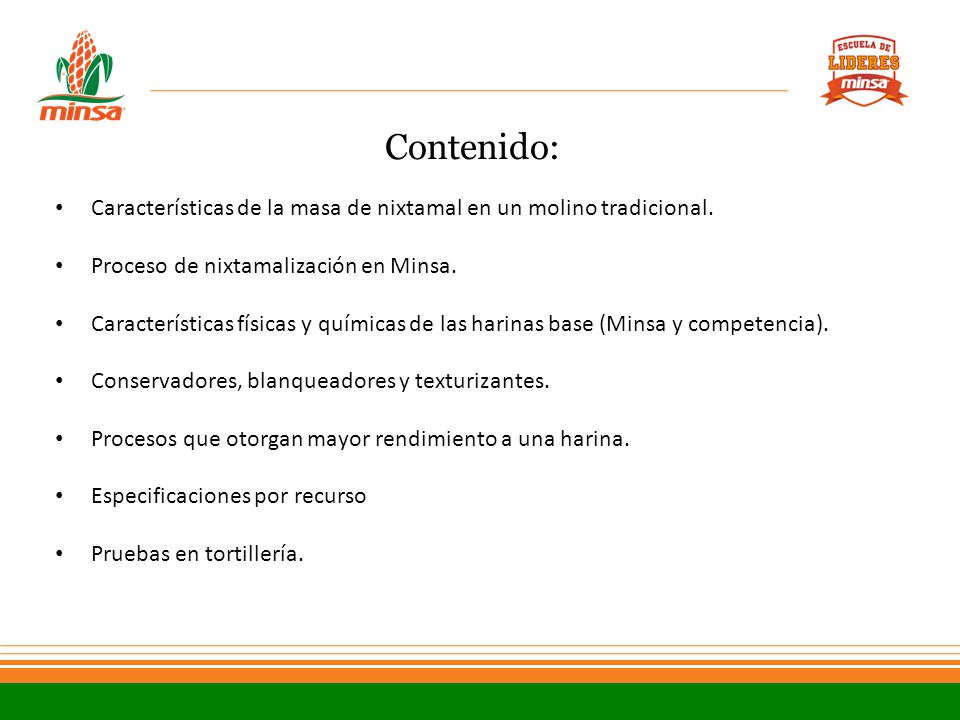 minsa

ESCUELA DE
LIDERES
minsa

Contenido:

• Características de la masa de nixtamal en un molino tradicional.

• Proceso de nixtamalización en Minsa.

• Características físicas y químicas de las harinas base (Minsa y competencia).

• Conservadores, blanqueadores y texturizantes.

• Procesos que otorgan mayor rendimiento a una harina.

• Especificaciones por recurso

• Pruebas en tortillería.